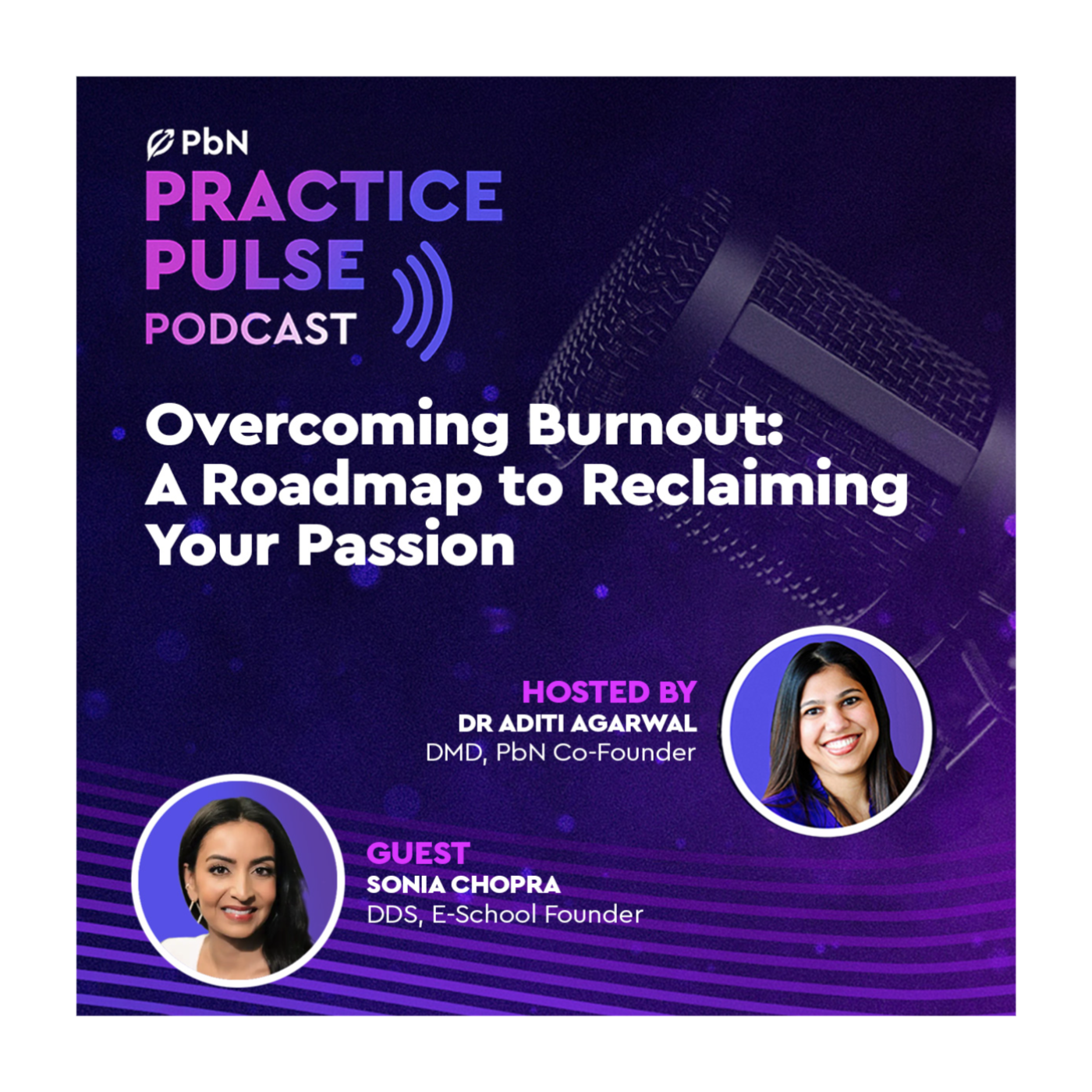 PbN
PRACTICE
PULSE
PODCAST

Overcoming Burnout: A Roadmap to Reclaiming Your Passion

HOSTED BY
DR ADITI AGARWAL
DMD, PbN Co-Founder

GUEST
SONIA CHOPRA
DDS, E-School Founder